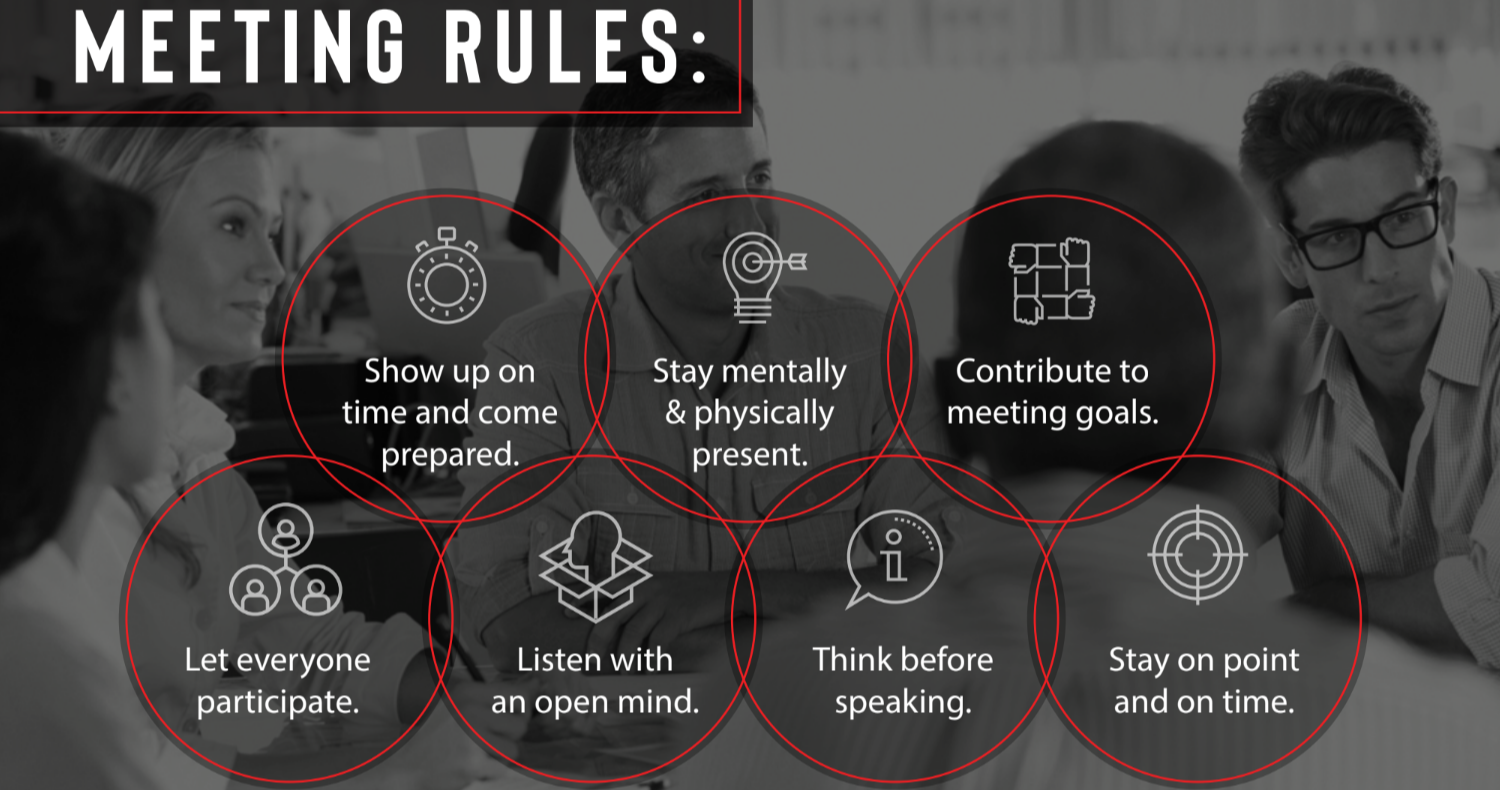 MEETING RULES:

Show up on time and come prepared.

Stay mentally & physically present.

Contribute to meeting goals.

Let everyone participate.

Listen with an open mind.

Think before speaking.

Stay on point and on time.